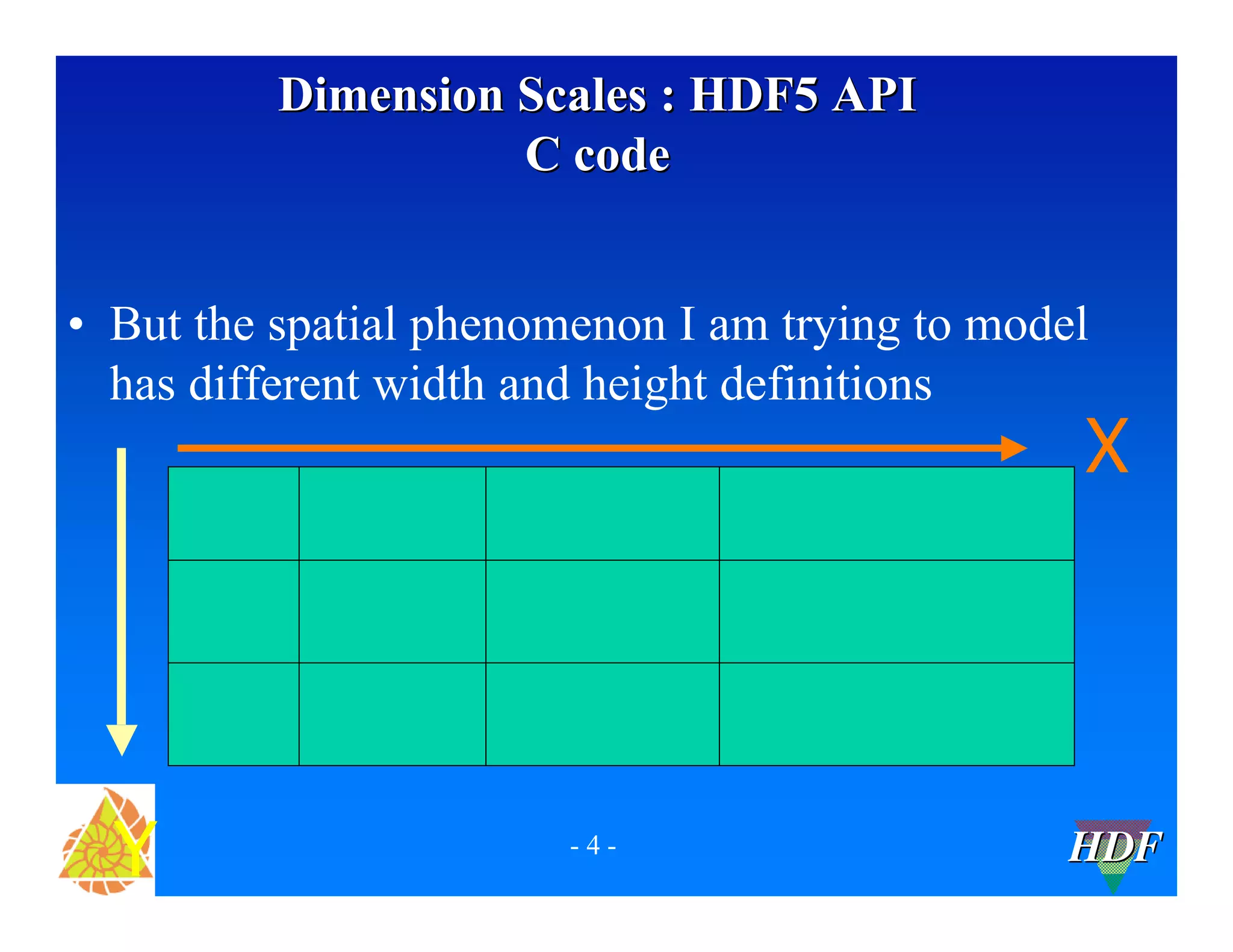 Dimension Scales : HDF5 API
C code

• But the spatial phenomenon I am trying to model has different width and height definitions

X

Y

- 4 -

HDF